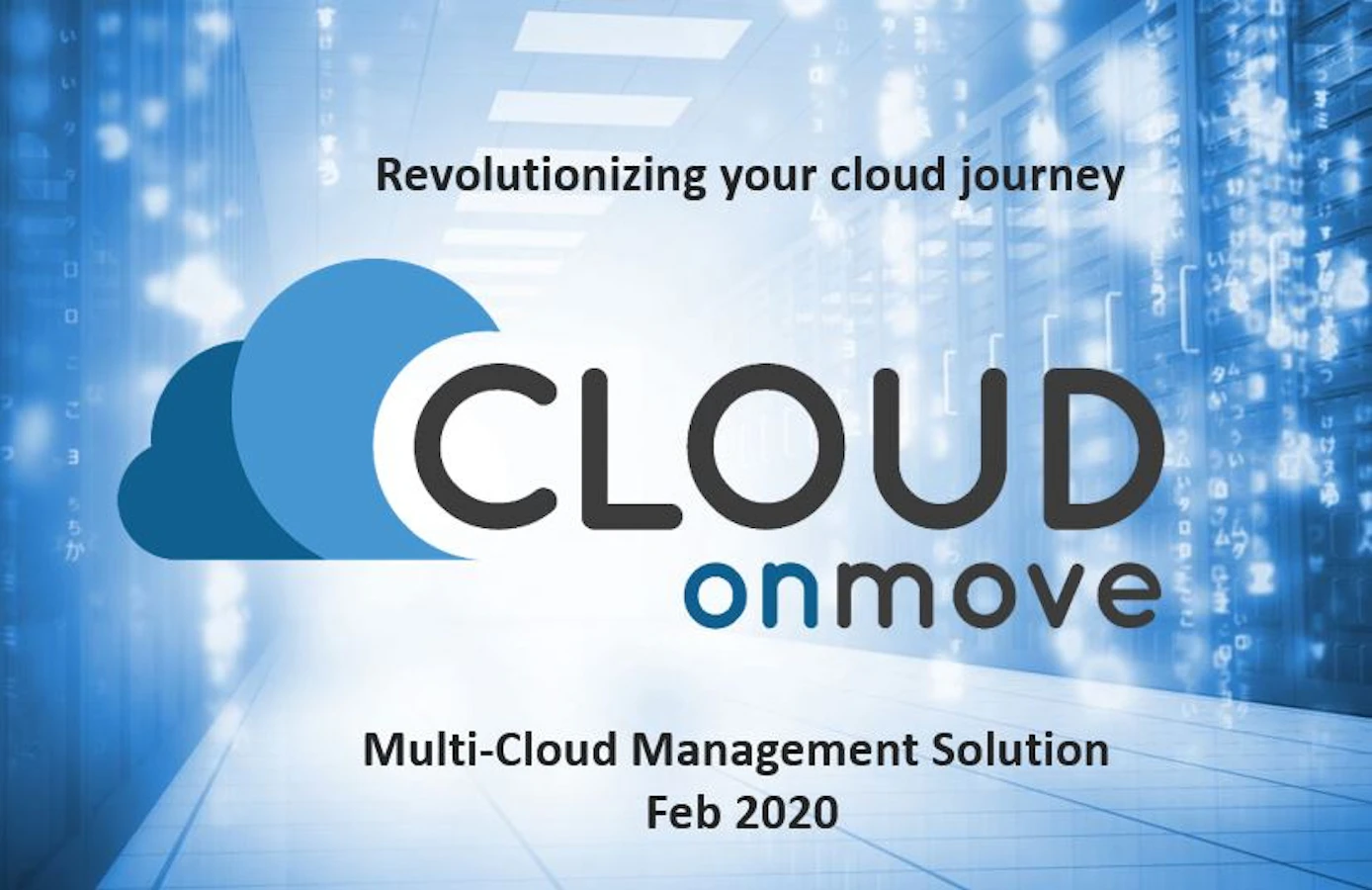 Revolutionizing your cloud journey

CLOUD
onmove

Multi-Cloud Management Solution
Feb 2020